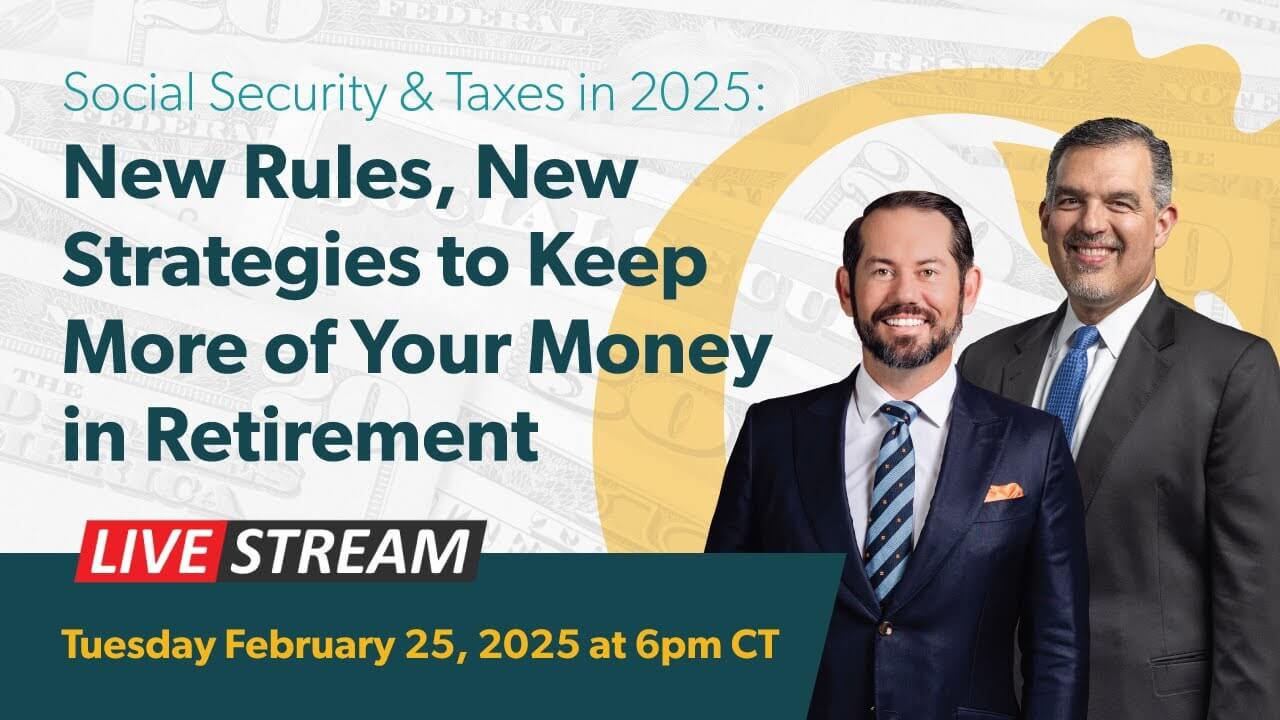 Social Security & Taxes in 2025:

New Rules, New Strategies to Keep More of Your Money in Retirement

LIVE STREAM

Tuesday February 25, 2025 at 6pm CT